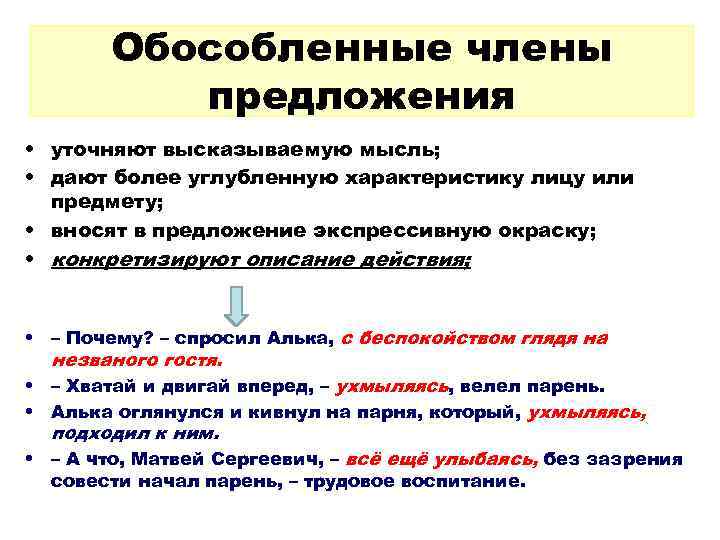 Обособленные члены предложения

• уточняют высказываемую мысль;
• дают более углубленную характеристику лицу или предмету;
• вносят в предложение экспрессивную окраску;
• конкретизируют описание действия;

• – Почему? – спросил Алька, с беспокойством глядя на незваного гостя.
• – Хватай и двигай вперед, – ухмыляясь, велел парень.
• Алька оглянулся и кивнул на парня, который, ухмыляясь, подходил к ним.
• – А что, Матвей Сергеевич, – всё ещё улыбаясь, без зазрения совести начал парень, – трудовое воспитание.